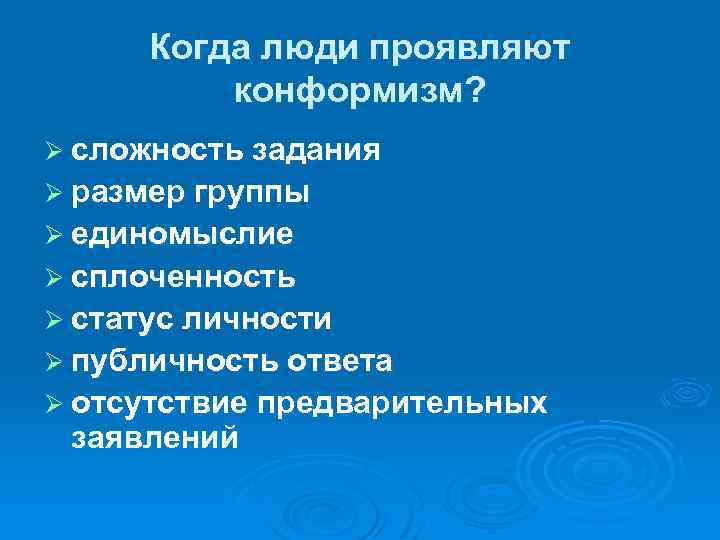 Когда люди проявляют конформизм?

➢ сложность задания
➢ размер группы
➢ единомыслие
➢ сплоченность
➢ статус личности
➢ публичность ответа
➢ отсутствие предварительных заявлений